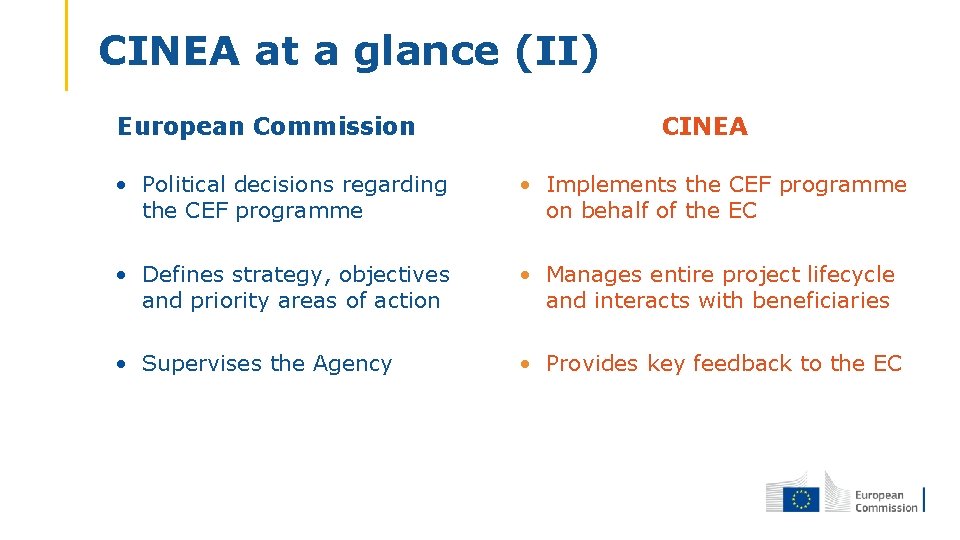 CINEA at a glance (II)

European Commission

• Political decisions regarding the CEF programme

• Defines strategy, objectives and priority areas of action

• Supervises the Agency

CINEA

• Implements the CEF programme on behalf of the EC

• Manages entire project lifecycle and interacts with beneficiaries

• Provides key feedback to the EC

European Commission